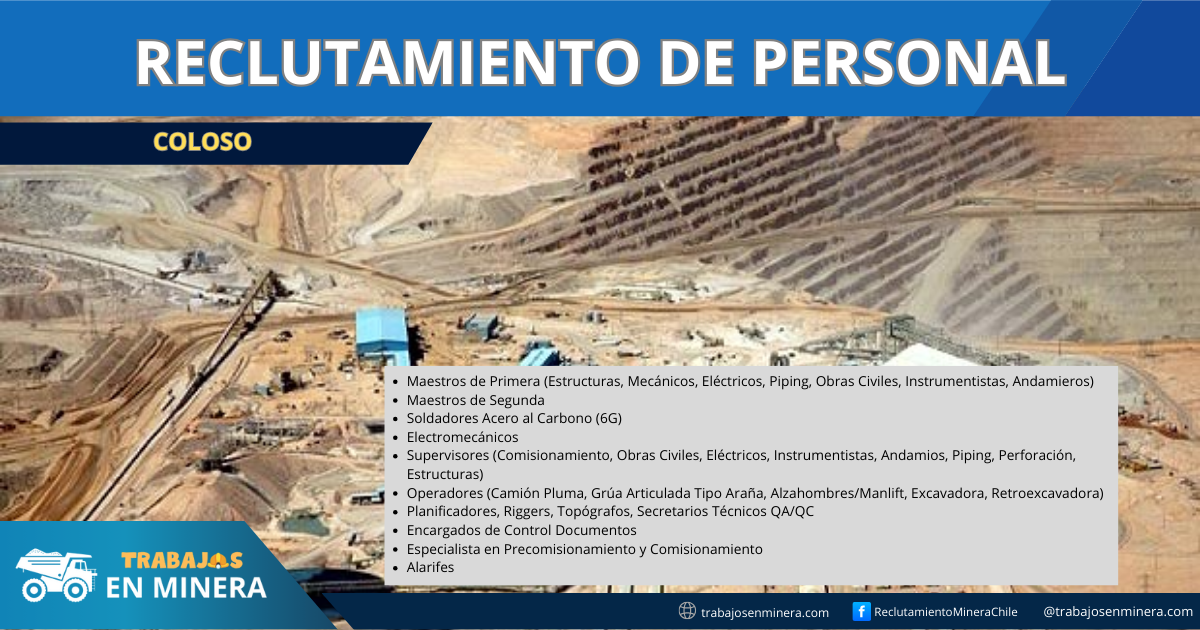 RECLUTAMIENTO DE PERSONAL

COLOSO

- Maestros de Primera (Estructuras, Mecánicos, Eléctricos, Piping, Obras Civiles, Instrumentistas, Andamieros)
- Maestros de Segunda
- Soldadores Acero al Carbono (6G)
- Electromecánicos
- Supervisores (Comisionamiento, Obras Civiles, Eléctricos, Instrumentistas, Andamios, Piping, Perforación, Estructuras)
- Operadores (Camión Pluma, Grúa Articulada Tipo Araña, Alzahombres/Manlift, Excavadora, Retroexcavadora)
- Planificadores, Riggers, Topógrafos, Secretarios Técnicos QA/QC
- Encargados de Control Documentos
- Especialista en Precomisionamiento y Comisionamiento
- Alarifes

TRABAJOS EN MINERA

trabajosenminera.com ReclutamientoMineraChile @trabajosenminera.com